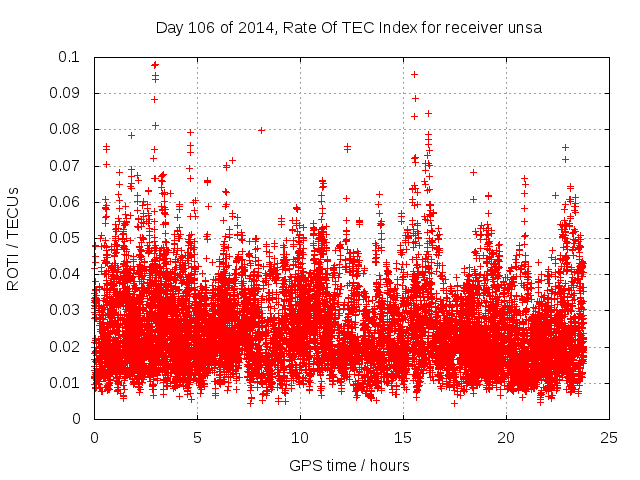 Day 106 of 2014, Rate Of TEC Index for receiver unsa

ROTI / TECUs

0.1
0.09
0.08
0.07
0.06
0.05
0.04
0.03
0.02
0.01
0

0
5
10
15
20
25

GPS time / hours